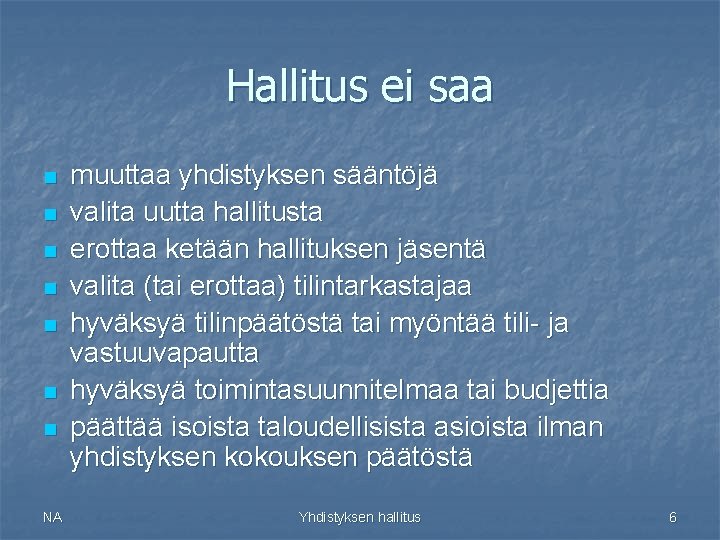 Hallitus ei saa

- muuttaa yhdistyksen sääntöjä
- valita uutta hallitusta
- erottaa ketään hallituksen jäsentä
- valita (tai erottaa) tilintarkastajaa
- hyväksyä tilinpäätöstä tai myöntää tili- ja vastuuvapautta
- hyväksyä toimintasuunnitelmaa tai budjettia
- päättää isoista taloudellisista asioista ilman yhdistyksen kokouksen päätöstä

NA

Yhdistyksen hallitus

6